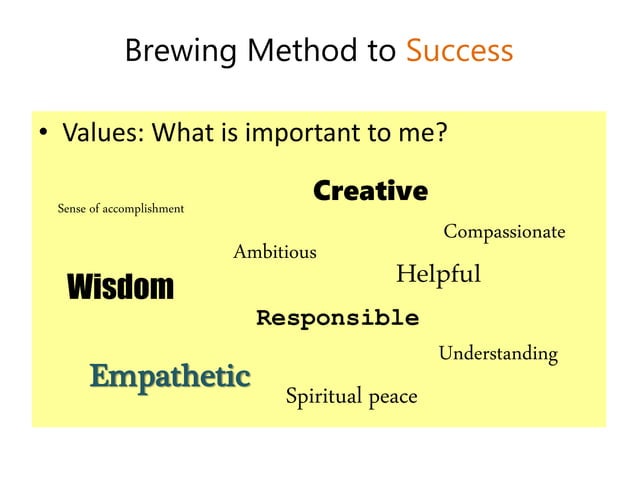 Brewing Method to Success

• Values: What is important to me?

Creative

Sense of accomplishment

Compassionate

Ambitious

Helpful

Wisdom

Responsible

Understanding

Empathetic

Spiritual peace